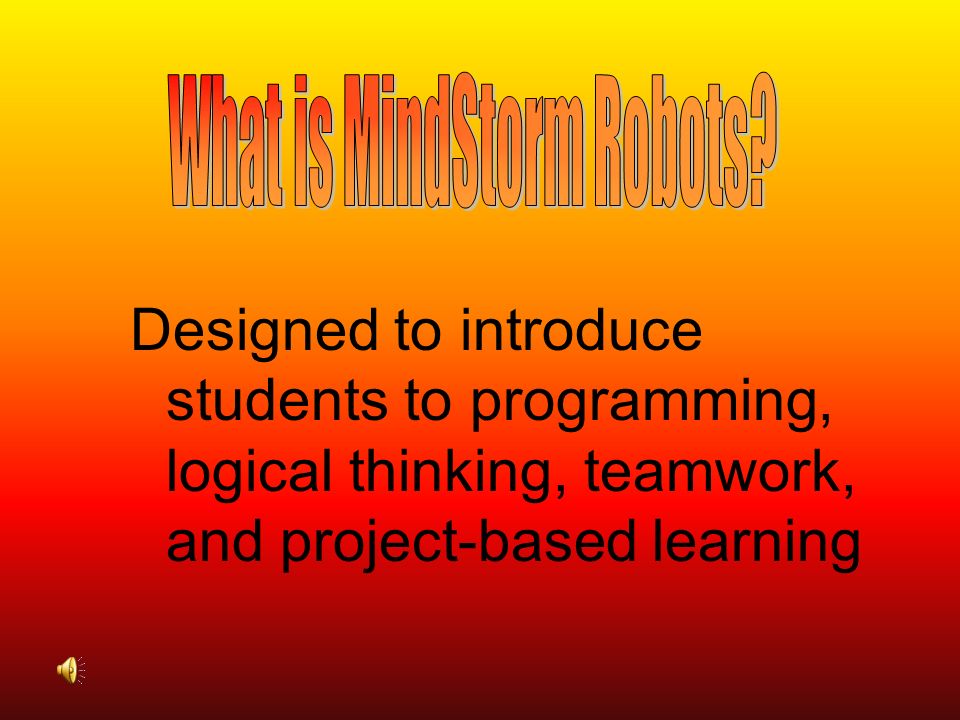 What is MindStorm Robots?

Designed to introduce students to programming, logical thinking, teamwork, and project-based learning